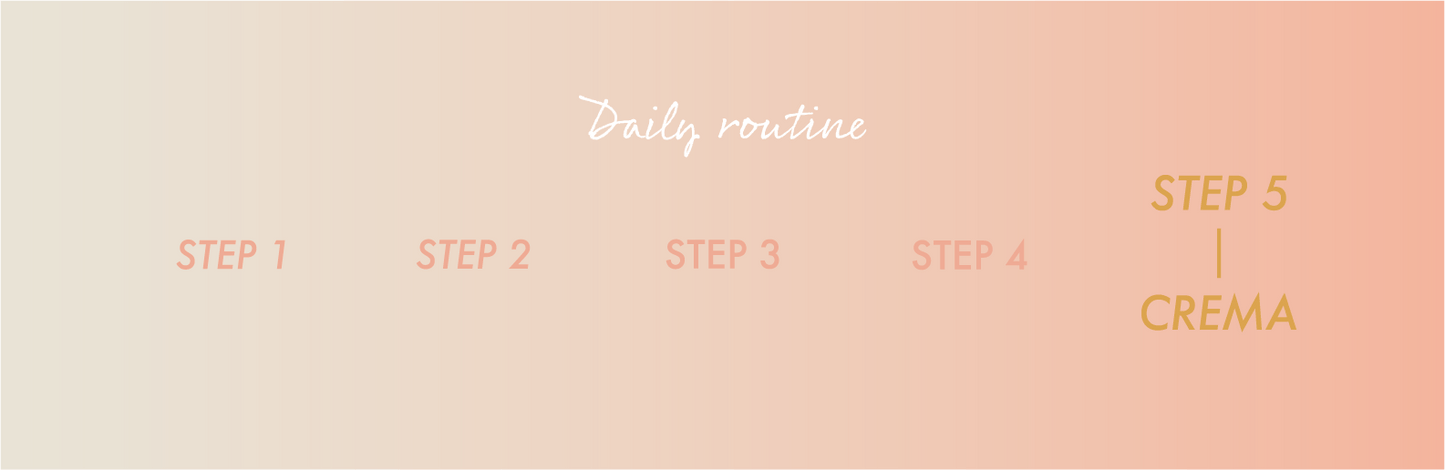 Daily routine

STEP 1

STEP 2

STEP 3

STEP 4

STEP 5
|
CREMA